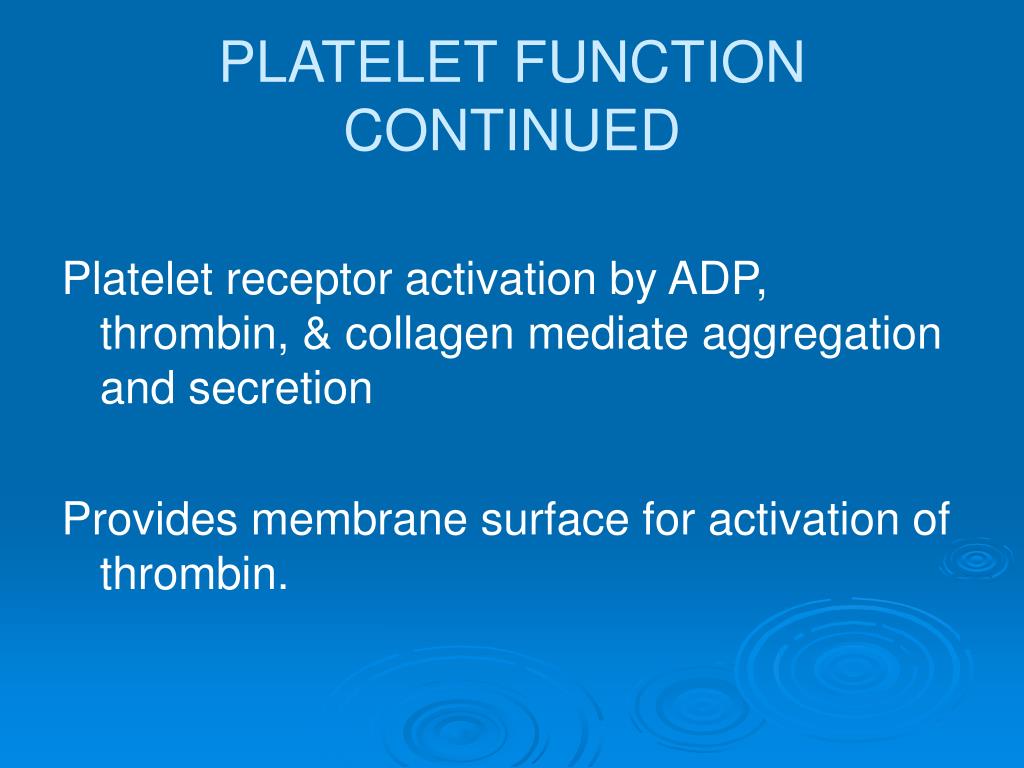 PLATELET FUNCTION CONTINUED

Platelet receptor activation by ADP, thrombin, & collagen mediate aggregation and secretion

Provides membrane surface for activation of thrombin.